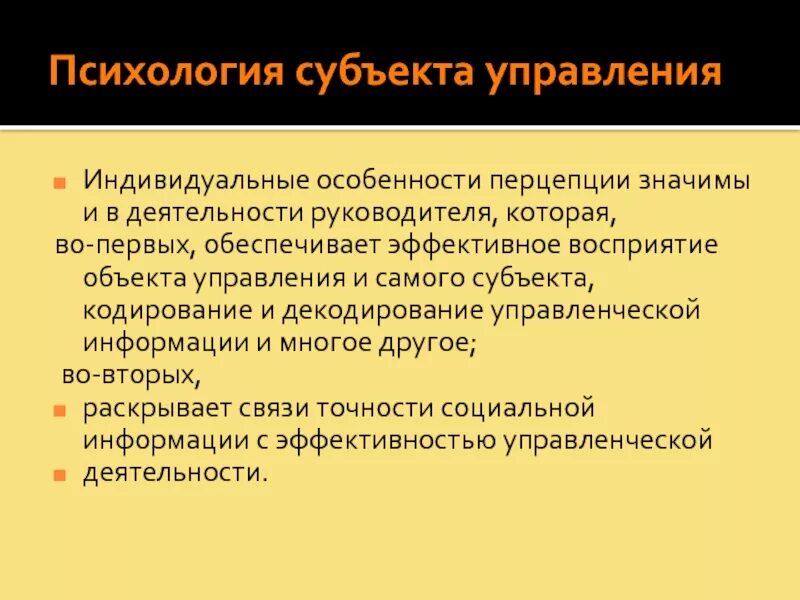 Психология субъекта управления

Индивидуальные особенности перцепции значимы и в деятельности руководителя, которая,
во-первых, обеспечивает эффективное восприятие объекта управления и самого субъекта, кодирование и декодирование управленческой информации и многое другое;
во-вторых,
раскрывает связи точности социальной информации с эффективностью управленческой
деятельности.